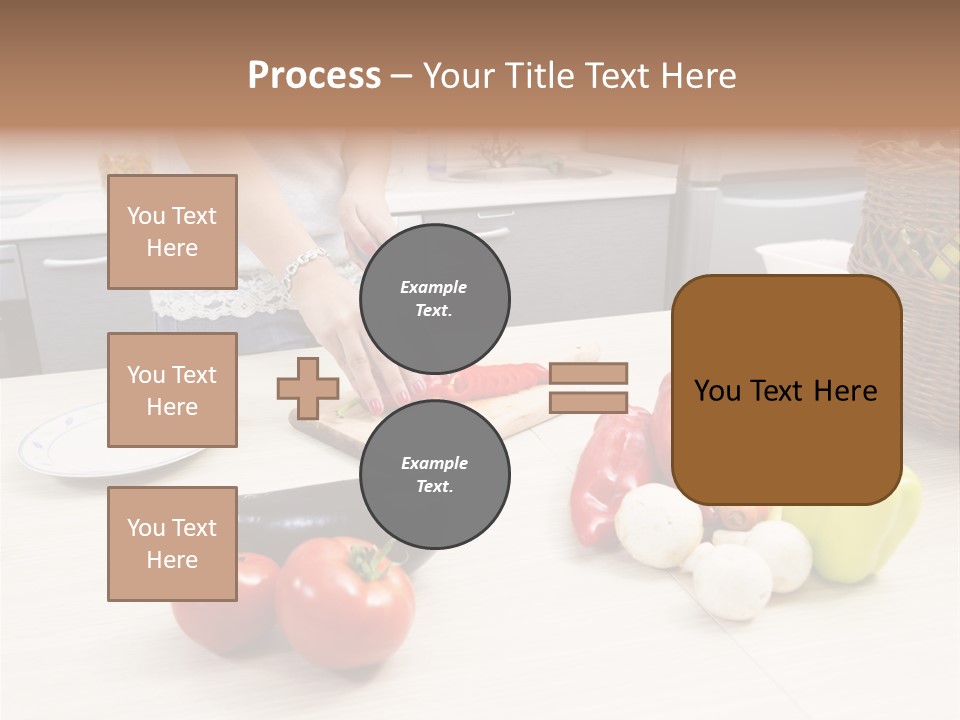 Process – Your Title Text Here

You Text Here

You Text Here

You Text Here

Example Text.

Example Text.

You Text Here